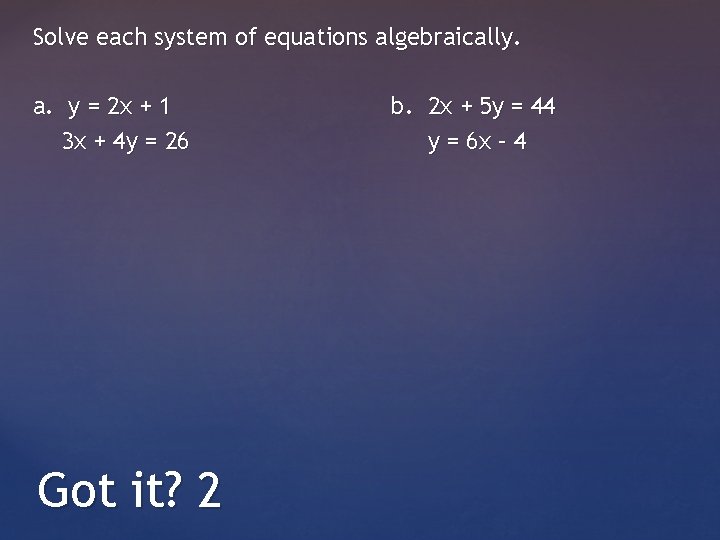 Solve each system of equations algebraically.

a. $y = 2x + 1$
$3x + 4y = 26$

b. $2x + 5y = 44$
$y = 6x - 4$

Got it? 2